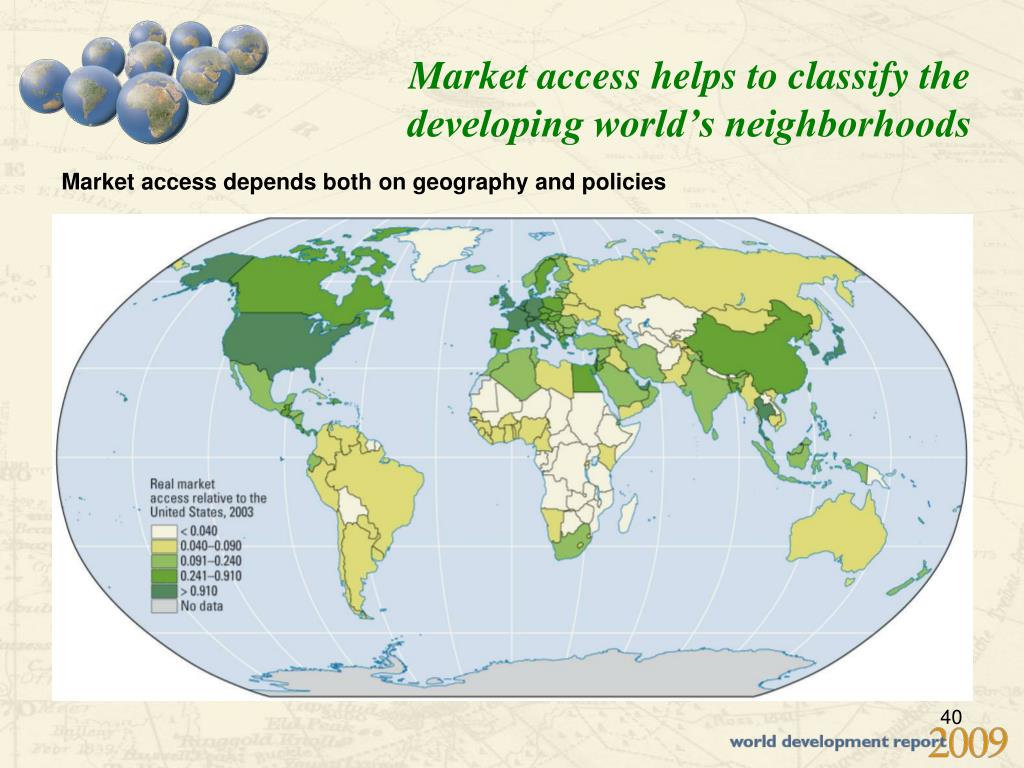 Market access helps to classify the developing world's neighborhoods

Market access depends both on geography and policies

Real market access relative to the United States, 2003
< 0.040
0.040–0.090
0.091–0.240
0.241–0.910
> 0.910
No data

40

world development report 2009